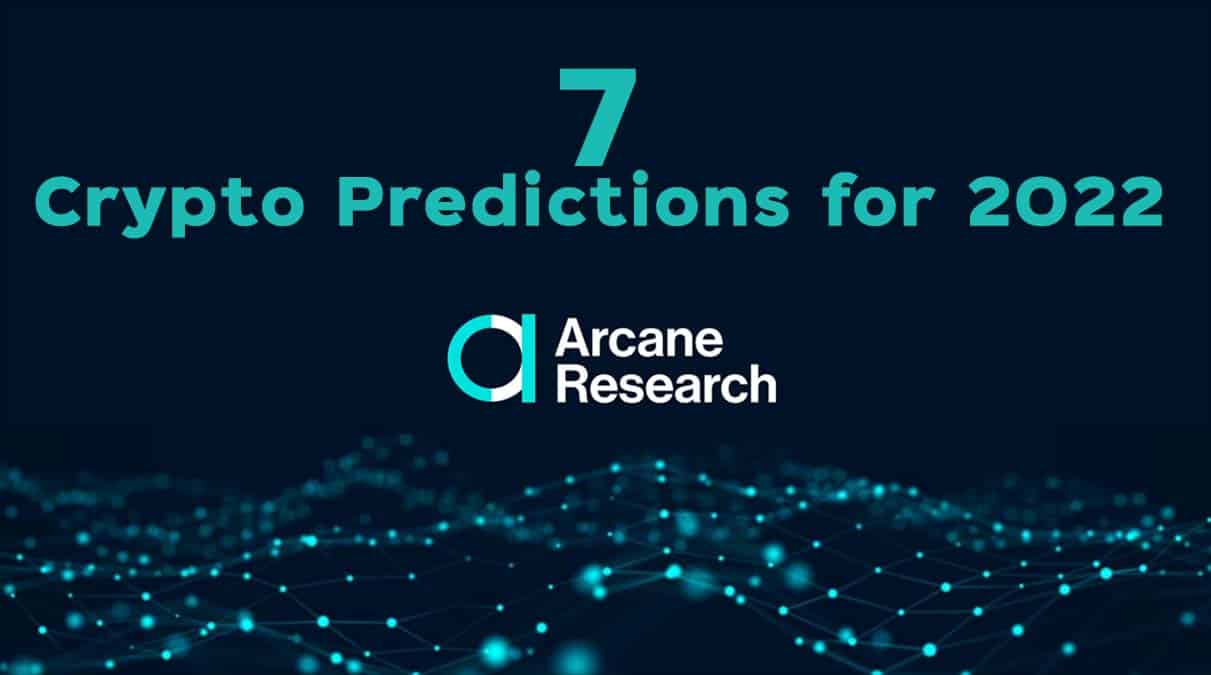 7
Crypto Predictions for 2022

Arcane
Research